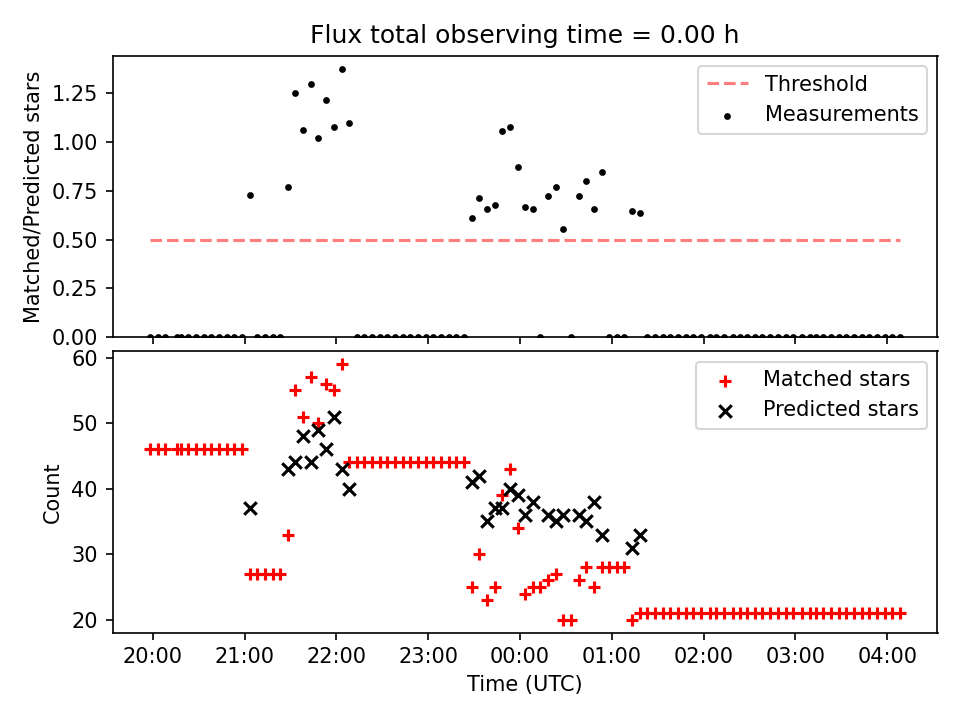 Flux total observing time = 0.00 h

Matched/Predicted stars

1.25
1.00
0.75
0.50
0.25
0.00

Threshold
Measurements

Count

60
50
40
30
20

Matched stars
Predicted stars

20:00 21:00 22:00 23:00 00:00 01:00 02:00 03:00 04:00

Time (UTC)